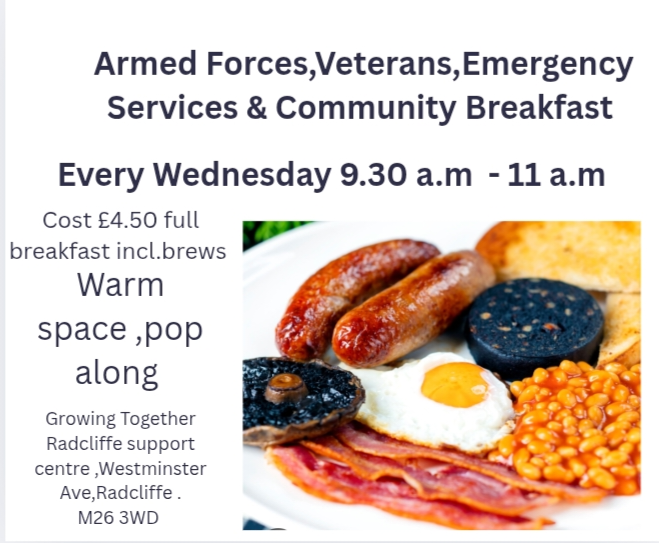 Armed Forces,Veterans,Emergency Services & Community Breakfast

Every Wednesday 9.30 a.m - 11 a.m

Cost £4.50 full breakfast incl.brews

Warm space ,pop along

Growing Together Radcliffe support centre ,Westminster Ave,Radcliffe . M26 3WD